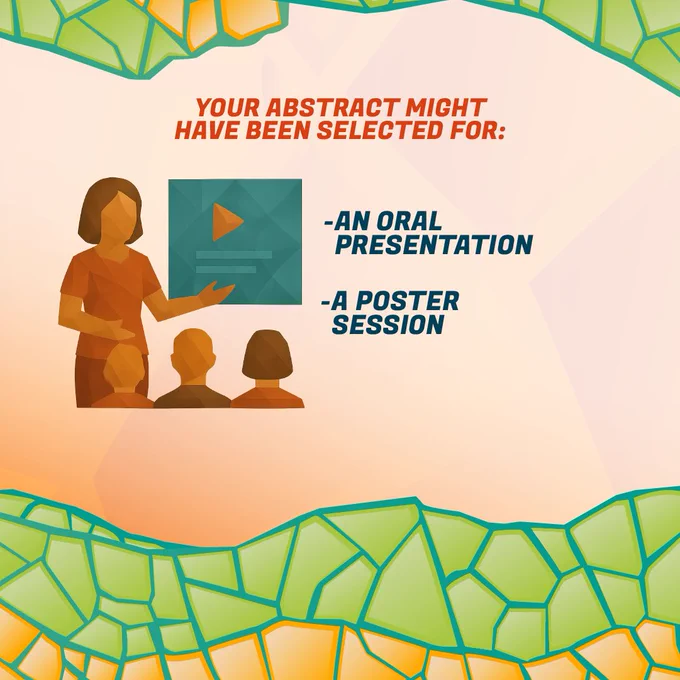 YOUR ABSTRACT MIGHT HAVE BEEN SELECTED FOR:

-AN ORAL PRESENTATION

-A POSTER SESSION